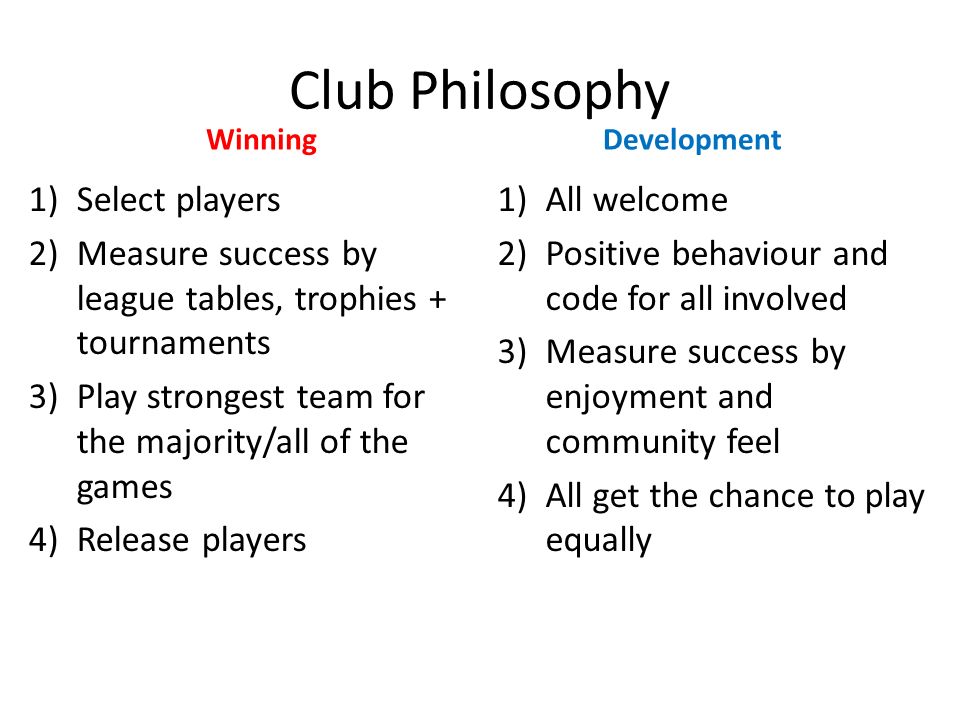 Club Philosophy

Winning

1) Select players
2) Measure success by league tables, trophies + tournaments
3) Play strongest team for the majority/all of the games
4) Release players

Development

1) All welcome
2) Positive behaviour and code for all involved
3) Measure success by enjoyment and community feel
4) All get the chance to play equally